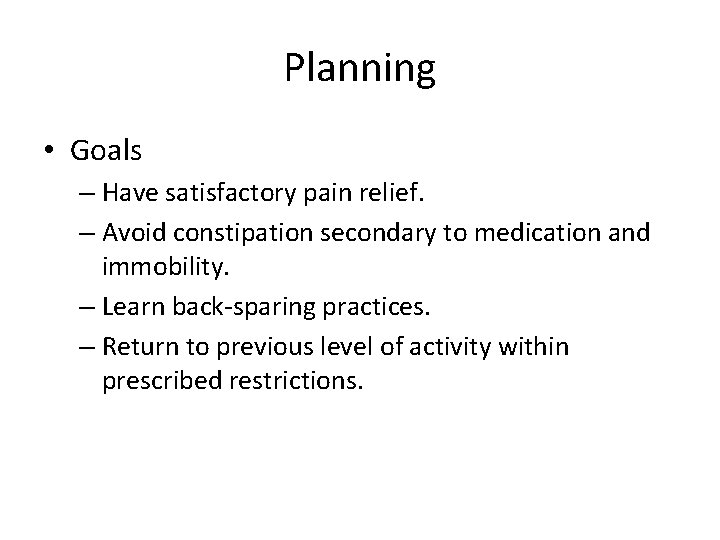 Planning

• Goals
– Have satisfactory pain relief.
– Avoid constipation secondary to medication and immobility.
– Learn back-sparing practices.
– Return to previous level of activity within prescribed restrictions.